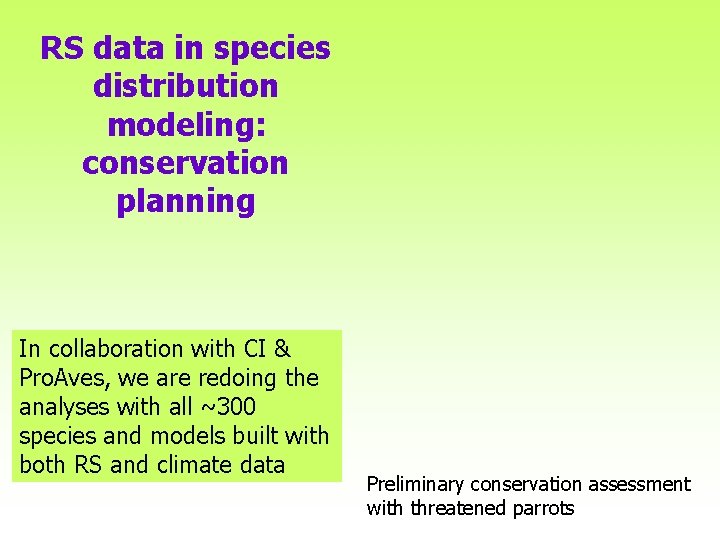 RS data in species distribution modeling: conservation planning

In collaboration with CI & ProAves, we are redoing the analyses with all ~300 species and models built with both RS and climate data

Preliminary conservation assessment with threatened parrots